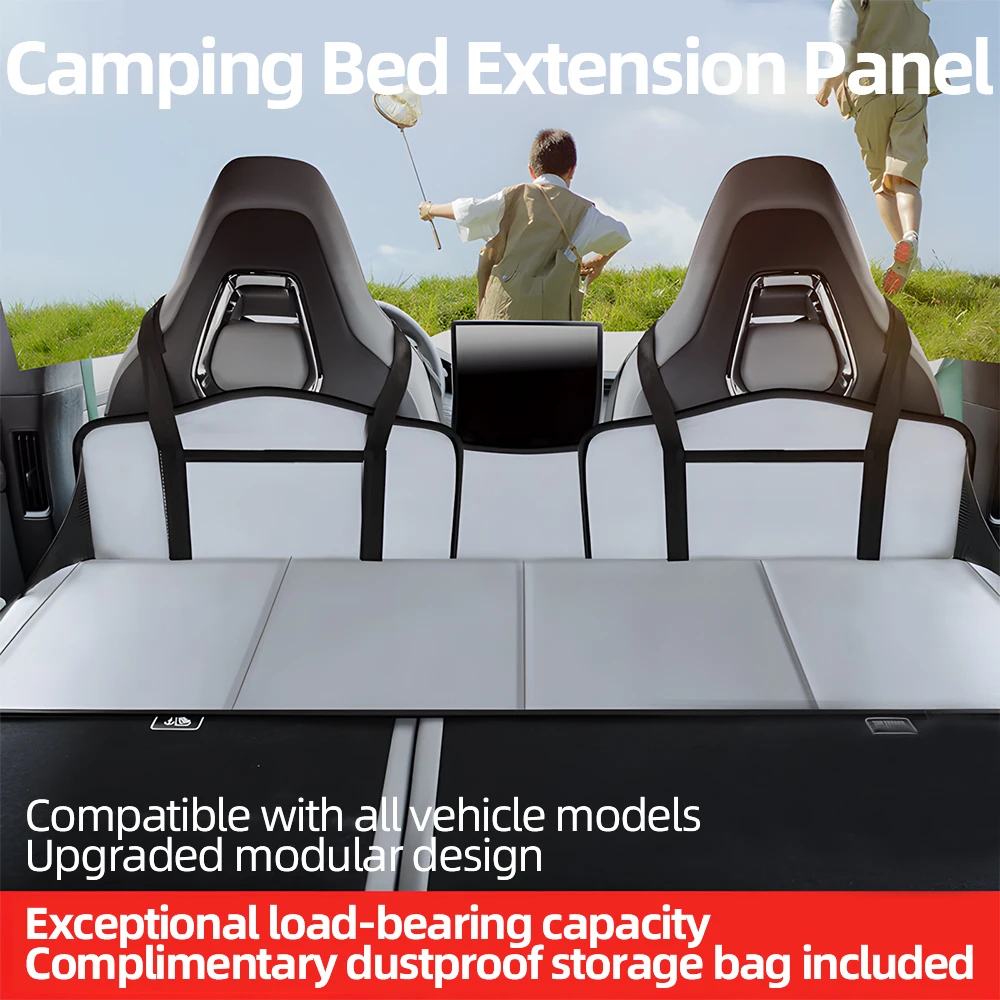 Camping Bed Extension Panel

Compatible with all vehicle models
Upgraded modular design

Exceptional load-bearing capacity
Complimentary dustproof storage bag included